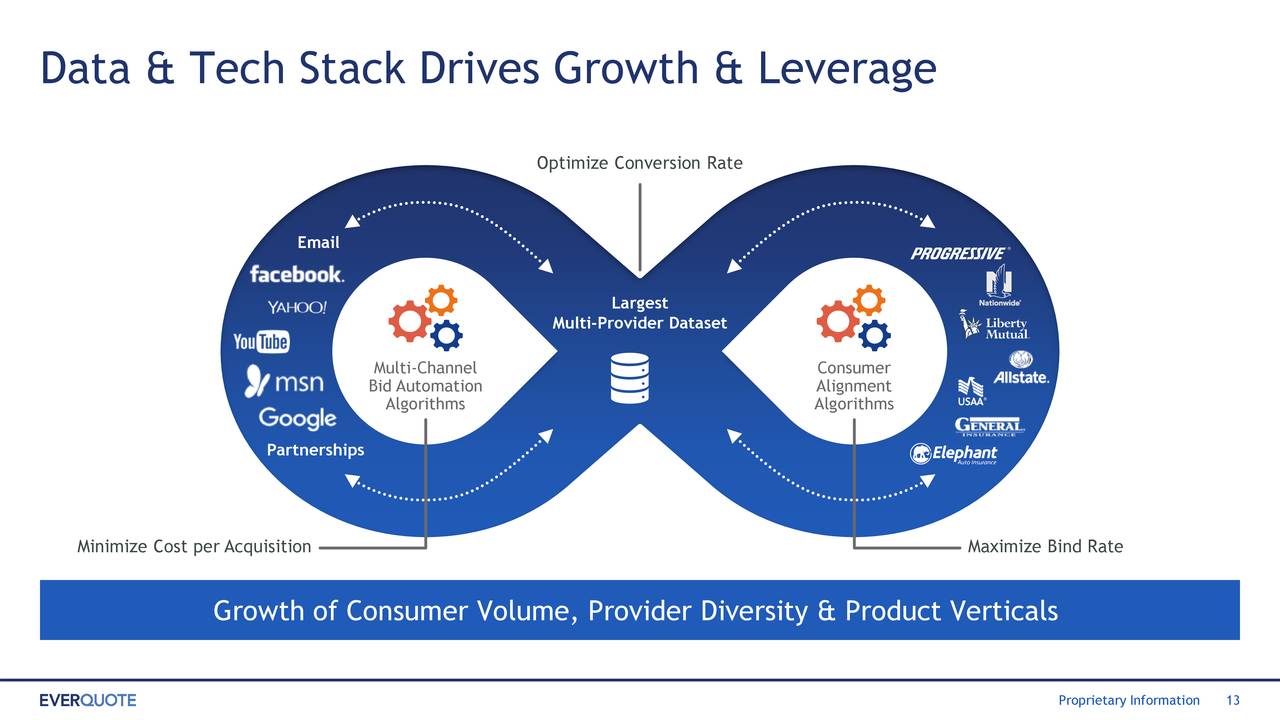 Data & Tech Stack Drives Growth & Leverage

Optimize Conversion Rate

Email
facebook.
YAHOO!
YouTube
msn
Google
Partnerships

Multi-Channel Bid Automation Algorithms

Largest Multi-Provider Dataset

Consumer Alignment Algorithms

PROGRESSIVE
Nationwide
Liberty Mutual.
Allstate.
USAA
GENERAL INSURANCE
Elephant Auto Insurance

Minimize Cost per Acquisition

Maximize Bind Rate

Growth of Consumer Volume, Provider Diversity & Product Verticals

EVERQUOTE

Proprietary Information 13